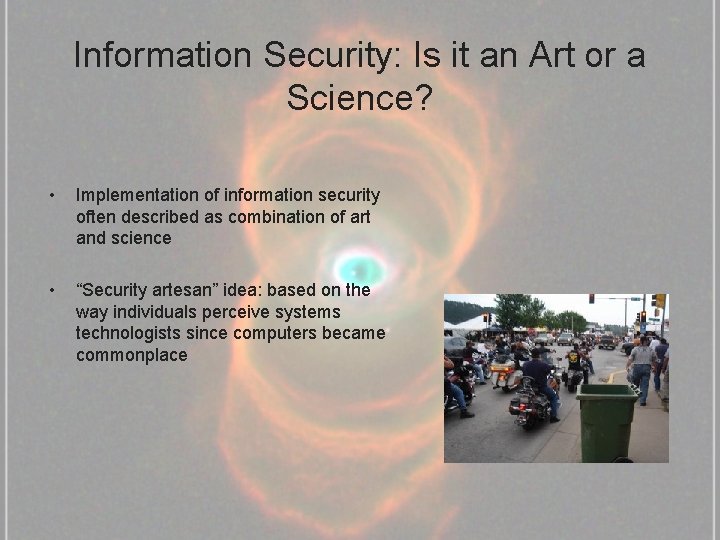 Information Security: Is it an Art or a Science?

• Implementation of information security often described as combination of art and science

• “Security artesan” idea: based on the way individuals perceive systems technologists since computers became commonplace